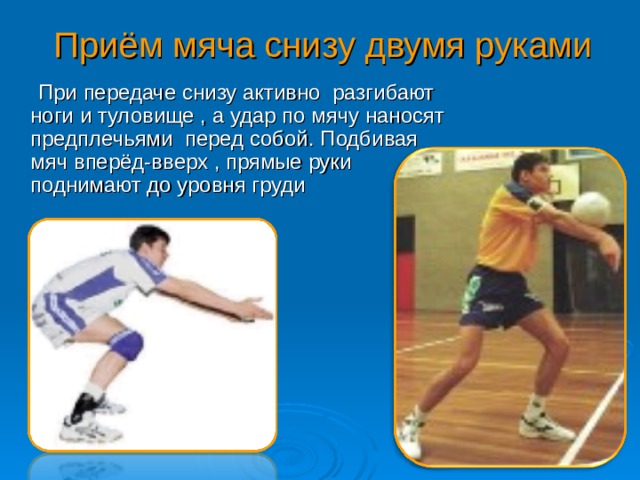 Приём мяча снизу двумя руками

При передаче снизу активно разгибают ноги и туловище , а удар по мячу наносят предплечьями перед собой. Подбивая мяч вперёд-вверх , прямые руки поднимают до уровня груди